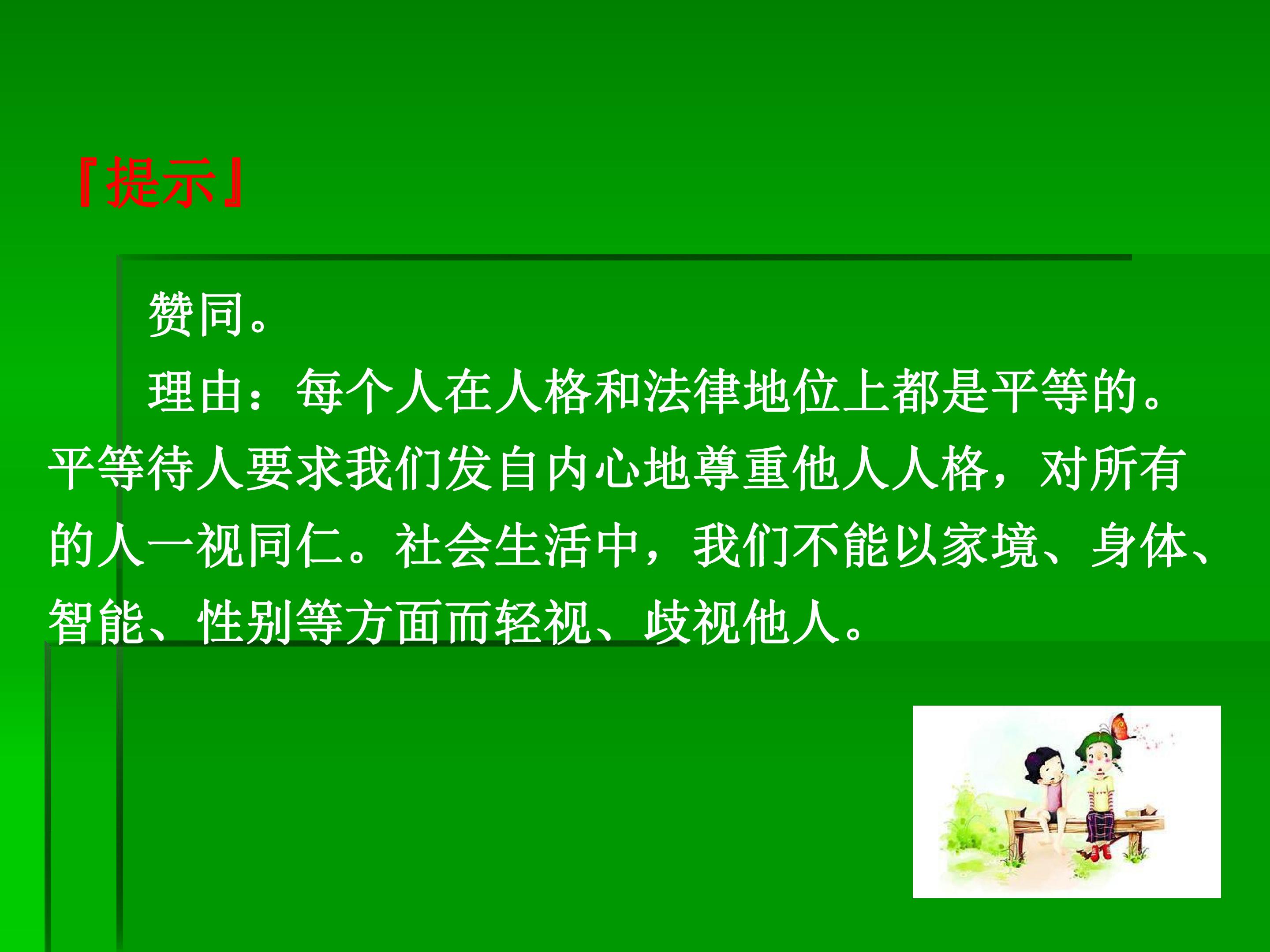 『提示』

赞同。

理由：每个人在人格和法律地位上都是平等的。平等待人要求我们发自内心地尊重他人人格，对所有的人一视同仁。社会生活中，我们不能以家境、身体、智能、性别等方面而轻视、歧视他人。